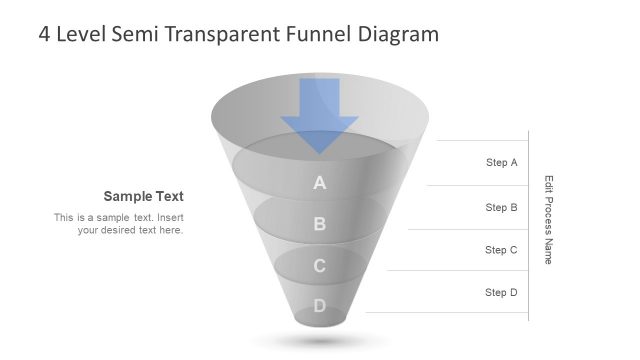 4 Level Semi Transparent Funnel Diagram

Sample Text

This is a sample text. Insert your desired text here.

A

B

C

D

Step A

Step B

Step C

Step D

Edit Process Name